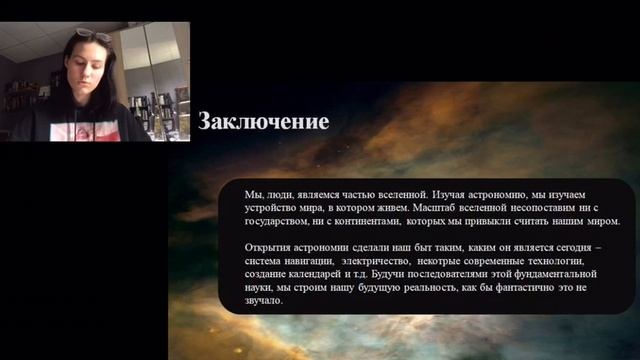 Заключение

Мы, люди, являемся частью вселенной. Изучая астрономию, мы изучаем устройство мира, в котором живем. Масштаб вселенной несопоставим ни с государством, ни с континентами, которых мы привыкли считать нашим миром.

Открытия астрономии сделали наш быт таким, каким он является сегодня – система навигации, электричество, некотрые современные технологии, создание календарей и т.д. Будучи последователями этой фундаментальной науки, мы строим нашу будущую реальность, как бы фантастично это не звучало.